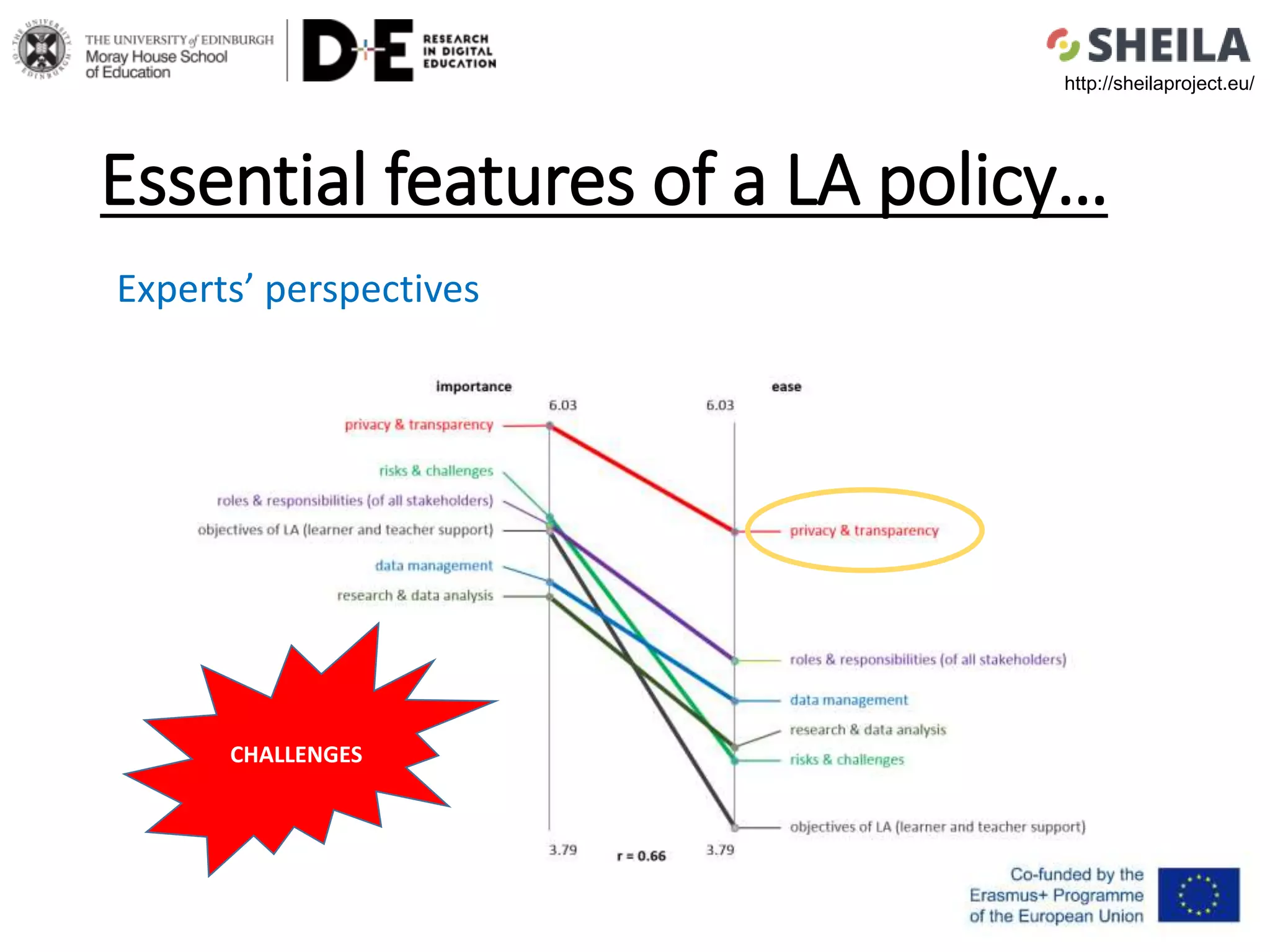 THE UNIVERSITY of EDINBURGH
Moray House School of Education

D+E RESEARCH IN DIGITAL EDUCATION

SHEILA
http://sheilaproject.eu/

Essential features of a LA policy…

Experts' perspectives

importance

ease

6.03

6.03

privacy & transparency

risks & challenges

roles & responsibilities (of all stakeholders)

objectives of LA (learner and teacher support)

data management

research & data analysis

privacy & transparency

roles & responsibilities (of all stakeholders)

data management

research & data analysis

risks & challenges

objectives of LA (learner and teacher support)

3.79

r = 0.66

3.79

CHALLENGES

Co-funded by the Erasmus+ Programme of the European Union